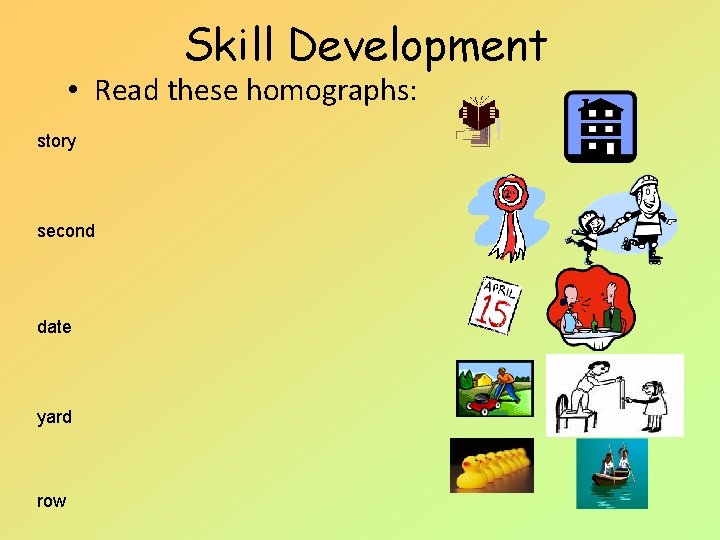 Skill Development

• Read these homographs:

story

second

date

yard

row

2nd

APRIL
15